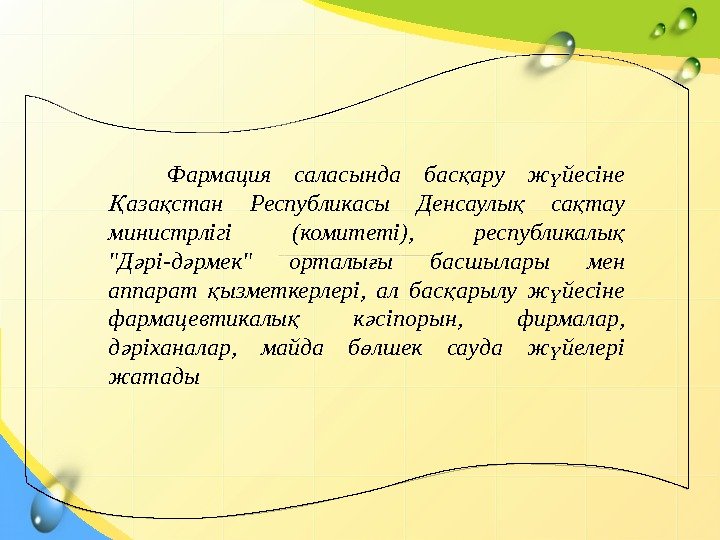 Фармация саласында басқару жүйесіне Қазақстан Республикасы Денсаулық сақтау министрлігі (комитеті), республикалық "Дәрі-дәрмек" орталығы басшылары мен аппарат қызметкерлері, ал басқарылу жүйесіне фармацевтикалық кәсіпорын, фирмалар, дәріханалар, майда бөлшек сауда жүйелері жатады